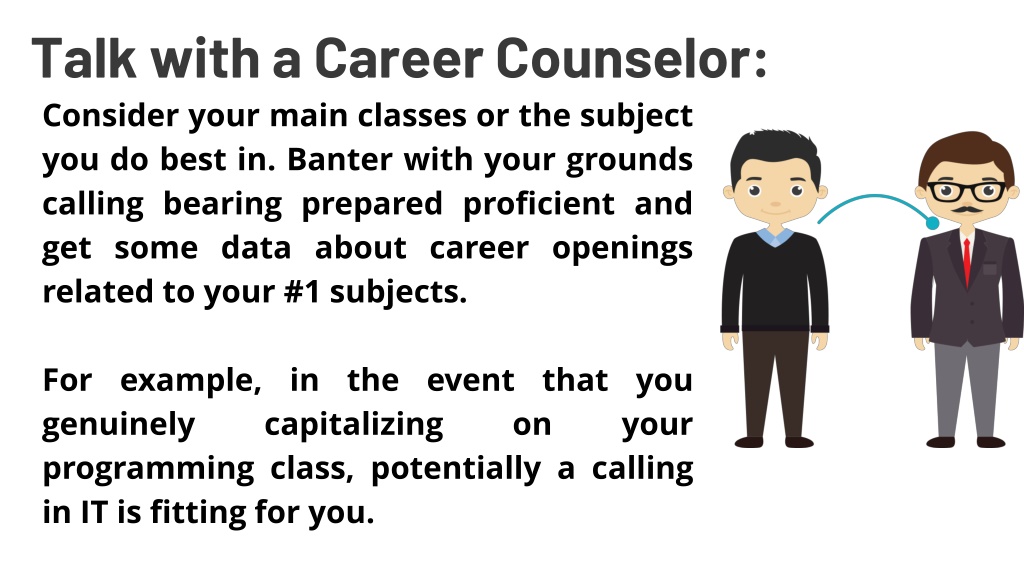 Talk with a Career Counselor:

Consider your main classes or the subject you do best in. Banter with your grounds calling bearing prepared proficient and get some data about career openings related to your #1 subjects.

For example, in the event that you genuinely capitalizing on your programming class, potentially a calling in IT is fitting for you.